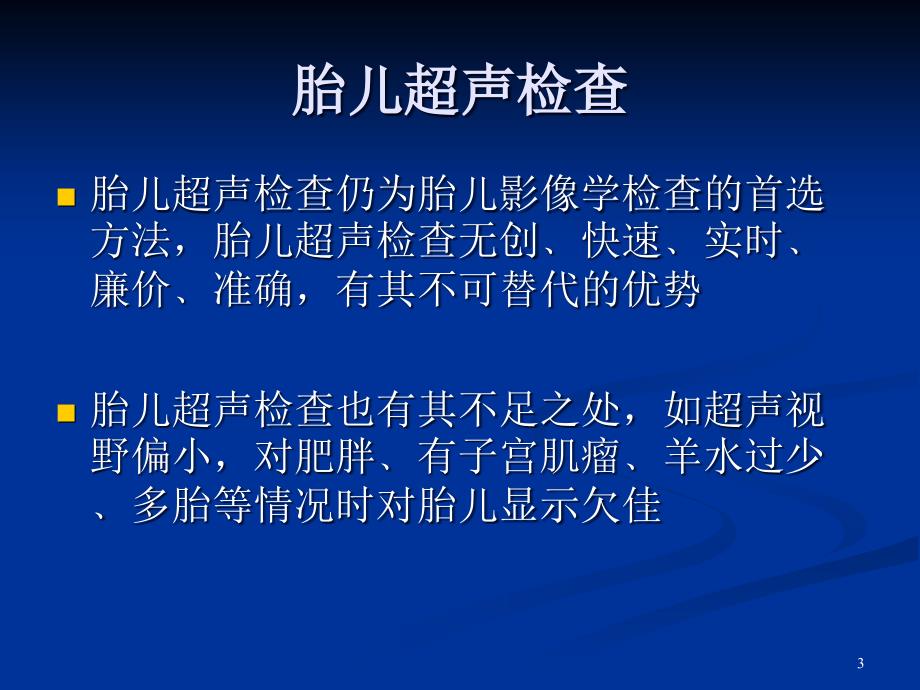 胎儿超声检查

胎儿超声检查仍为胎儿影像学检查的首选方法，胎儿超声检查无创、快速、实时、廉价、准确，有其不可替代的优势

胎儿超声检查也有其不足之处，如超声视野偏小，对肥胖、有子宫肌瘤、羊水过少、多胎等情况时对胎儿显示欠佳

3